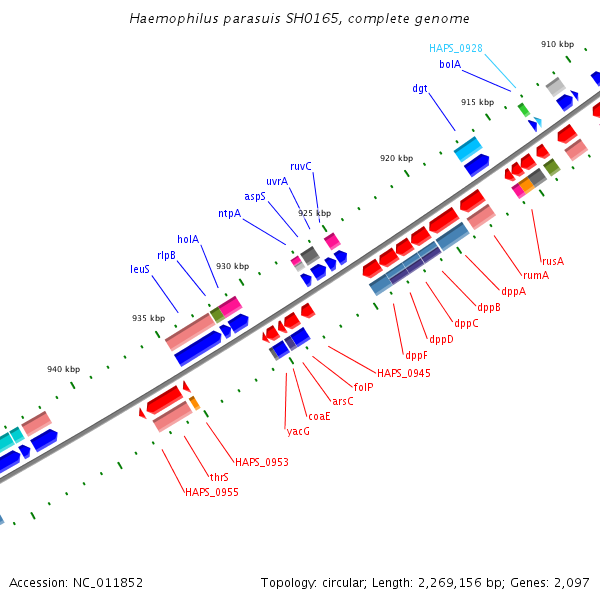 Haemophilus parasuis SH0165, complete genome

HAPS_0928

910 kbp

bolA

dgt

915 kbp

920 kbp

ruvC

uvrA

aspS

ntpA

925 kbp

holA

rlpB

leuS

930 kbp

935 kbp

940 kbp

rusA

rumA

dppA

dppB

dppC

dppD

dppF

HAPS_0945

folP

arsC

coaE

yacG

HAPS_0953

thrS

HAPS_0955

Accession: NC_011852

Topology: circular; Length: 2,269,156 bp; Genes: 2,097